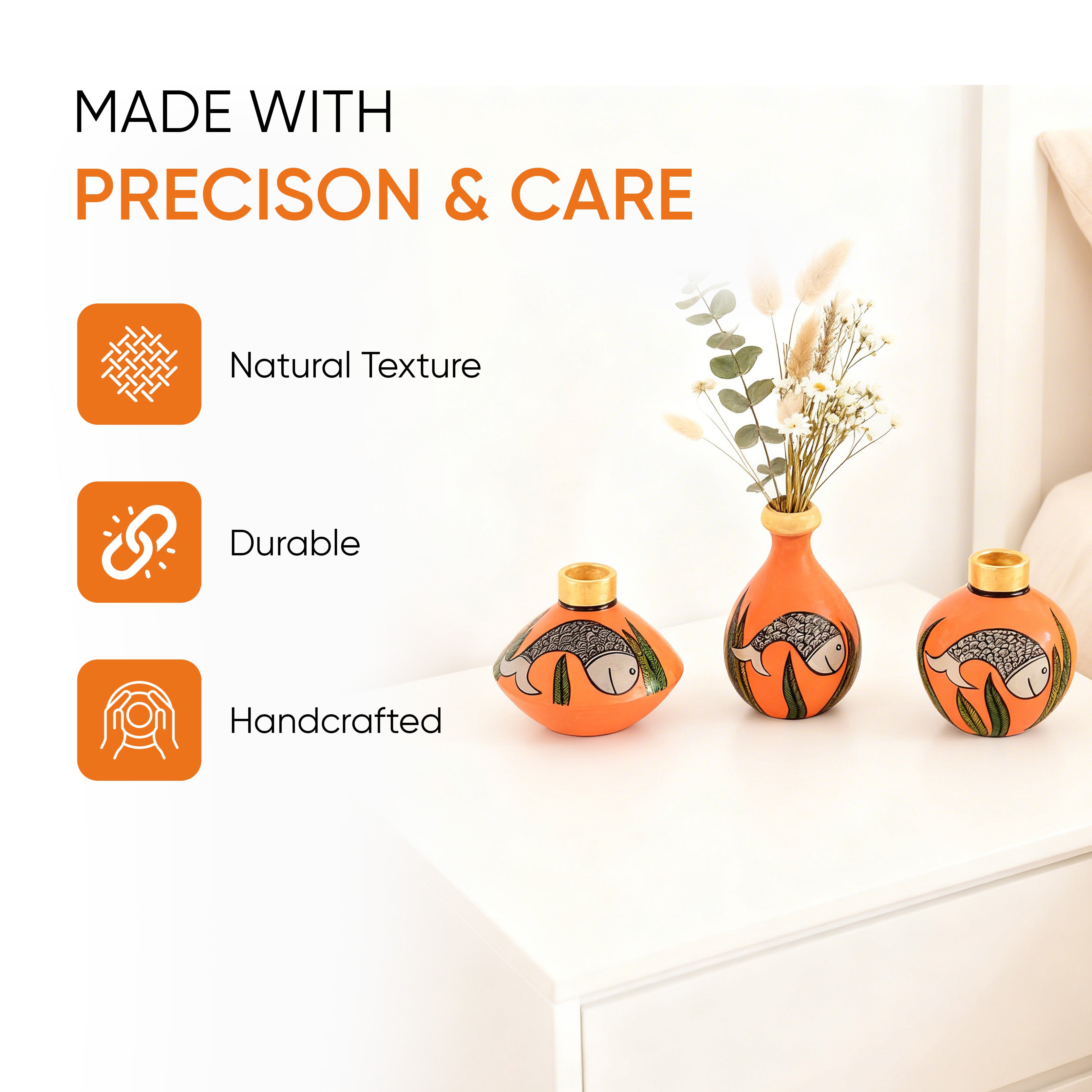 MADE WITH
PRECISON & CARE

Natural Texture

Durable

Handcrafted